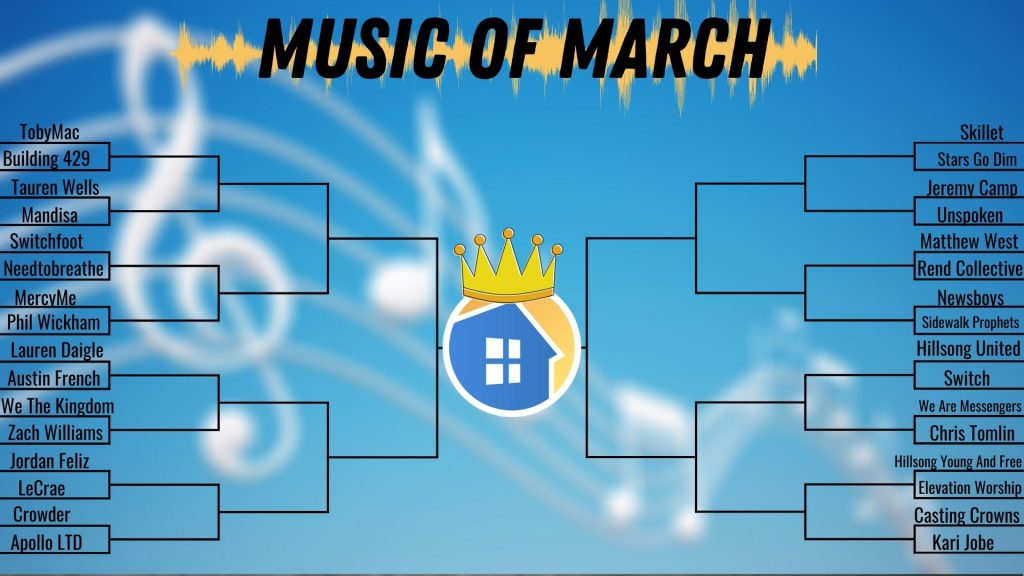 MUSIC OF MARCH

TobyMac
Building 429
Tauren Wells
Mandisa
Switchfoot
Needtobreathe
MercyMe
Phil Wickham
Lauren Daigle
Austin French
We The Kingdom
Zach Williams
Jordan Feliz
LeCrae
Crowder
Apollo LTD

Skillet
Stars Go Dim
Jeremy Camp
Unspoken
Matthew West
Rend Collective
Newsboys
Sidewalk Prophets
Hillsong United
Switch
We Are Messengers
Chris Tomlin
Hillsong Young And Free
Elevation Worship
Casting Crowns
Kari Jobe